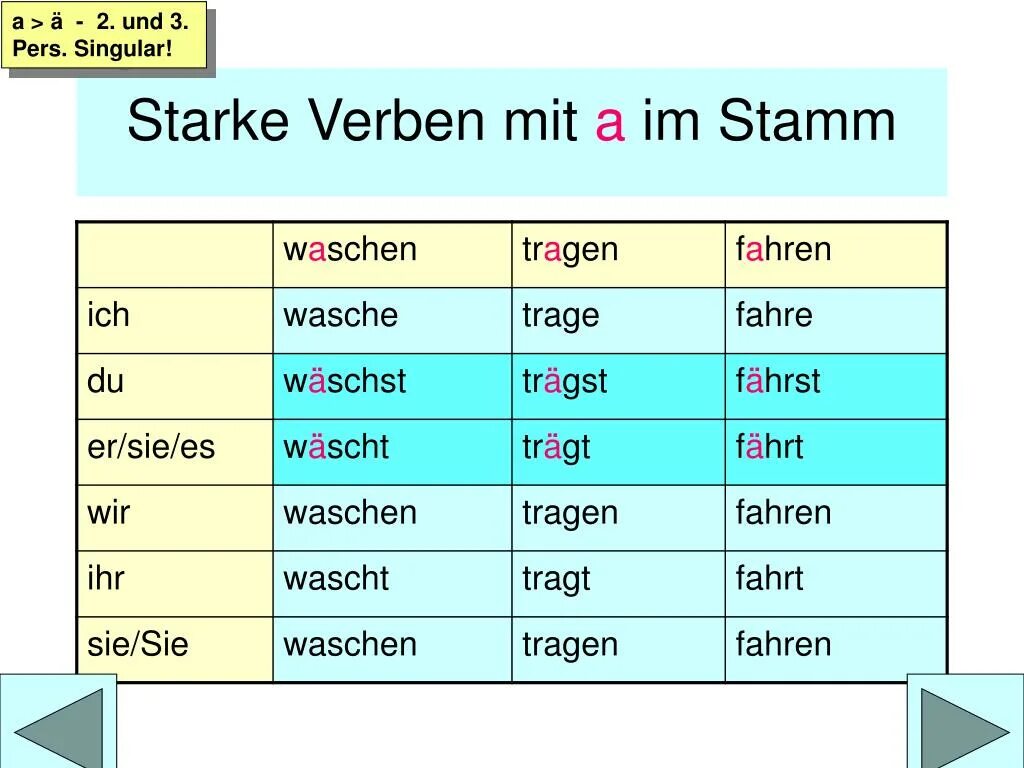 a > ä - 2. und 3. Pers. Singular!

Starke Verben mit a im Stamm

| | waschen | tragen | fahren |
|---|---|---|---|
| ich | wasche | trage | fahre |
| du | wäschst | trägst | fährst |
| er/sie/es | wäscht | trägt | fährt |
| wir | waschen | tragen | fahren |
| ihr | wascht | tragt | fahrt |
| sie/Sie | waschen | tragen | fahren |